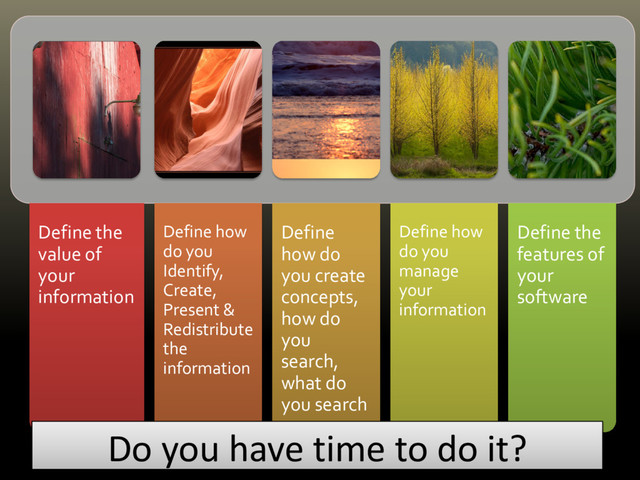 Define the value of your information

Define how do you Identify, Create, Present & Redistribute the information

Define how do you create concepts, how do you search, what do you search

Define how do you manage your information

Define the features of your software

Do you have time to do it?